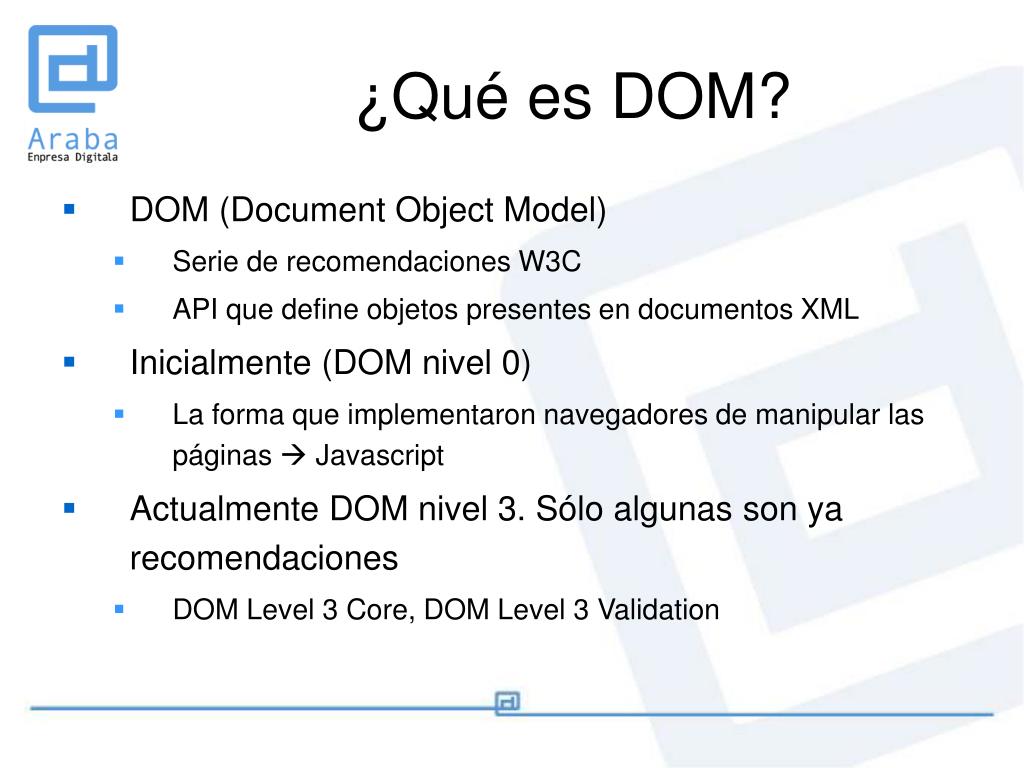 Araba
Enpresa Digitala

¿Qué es DOM?

- DOM (Document Object Model)
  - Serie de recomendaciones W3C
  - API que define objetos presentes en documentos XML
- Inicialmente (DOM nivel 0)
  - La forma que implementaron navegadores de manipular las páginas → Javascript
- Actualmente DOM nivel 3. Sólo algunas son ya recomendaciones
  - DOM Level 3 Core, DOM Level 3 Validation